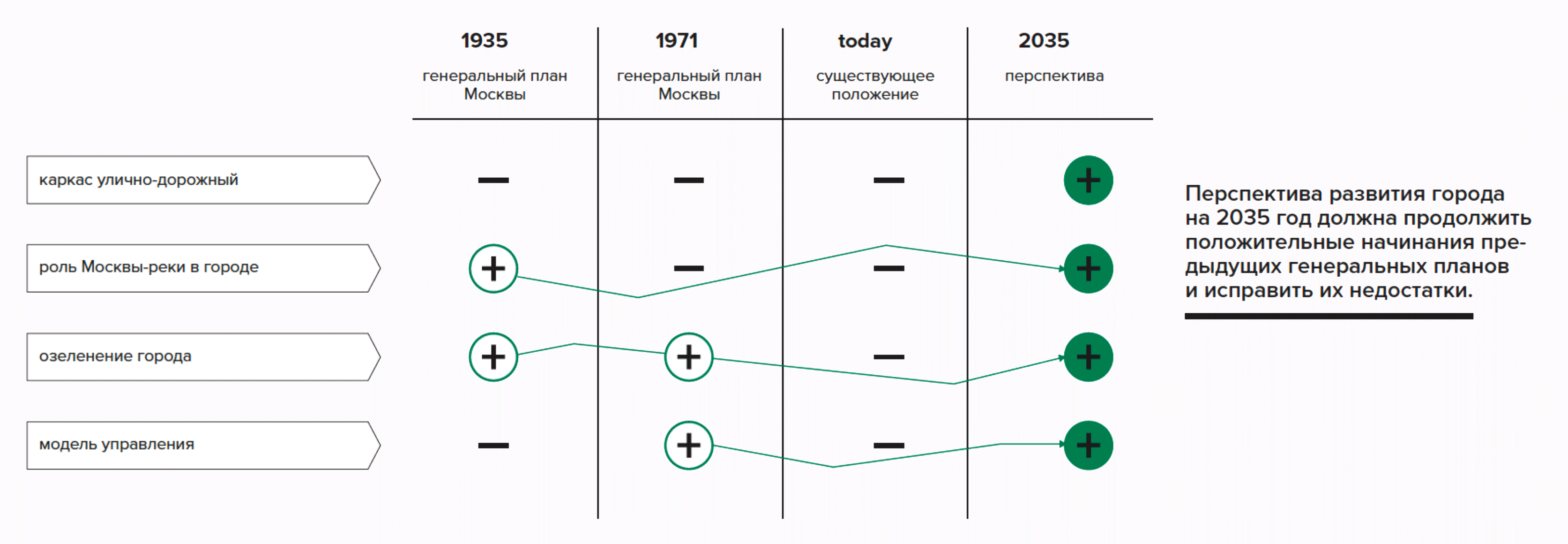 |  | 1935 генеральный план Москвы | 1971 генеральный план Москвы | today существующее положение | 2035 перспектива |
|---|---|---|---|---|
| каркас улично-дорожный | — | — | — | + |
| роль Москвы-реки в городе | + | — | — | + |
| озеленение города | + | + | — | + |
| модель управления | — | + | — | + |

Перспектива развития города на 2035 год должна продолжить положительные начинания предыдущих генеральных планов и исправить их недостатки.